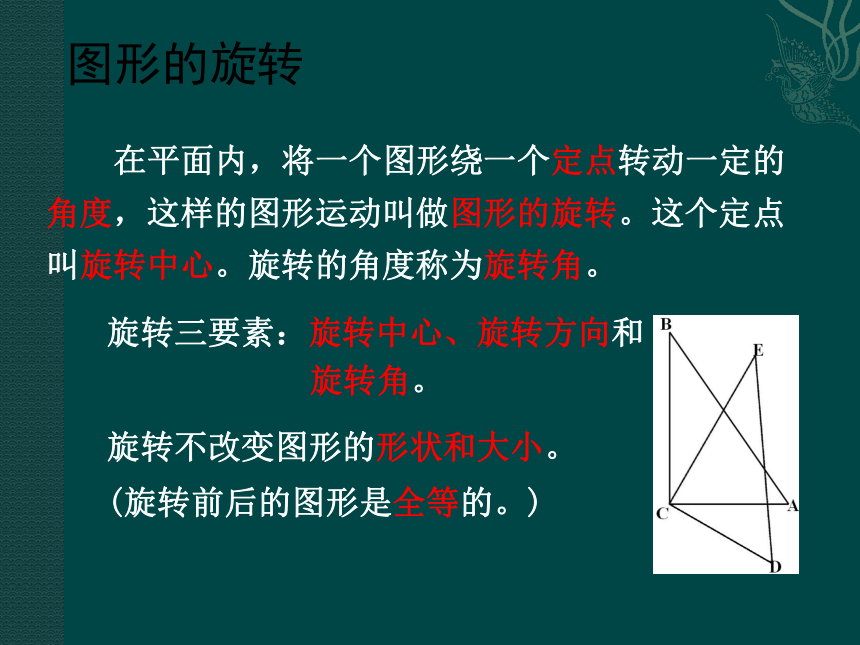 图形的旋转

在平面内，将一个图形绕一个定点转动一定的角度，这样的图形运动叫做图形的旋转。这个定点叫旋转中心。旋转的角度称为旋转角。

旋转三要素：旋转中心、旋转方向和旋转角。

旋转不改变图形的形状和大小。
（旋转前后的图形是全等的。）

B
E
C
A
D